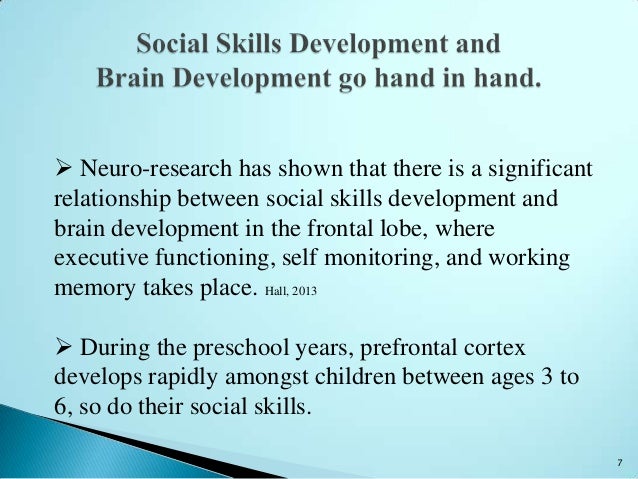 Social Skills Development and Brain Development go hand in hand.

➢ Neuro-research has shown that there is a significant relationship between social skills development and brain development in the frontal lobe, where executive functioning, self monitoring, and working memory takes place. Hall, 2013

➢ During the preschool years, prefrontal cortex develops rapidly amongst children between ages 3 to 6, so do their social skills.

7